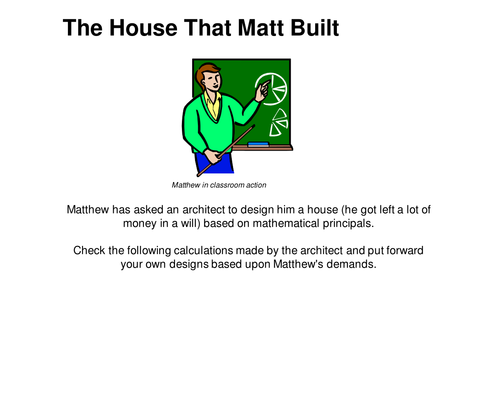 The House That Matt Built

Matthew in classroom action

Matthew has asked an architect to design him a house (he got left a lot of money in a will) based on mathematical principals.

Check the following calculations made by the architect and put forward your own designs based upon Matthew's demands.